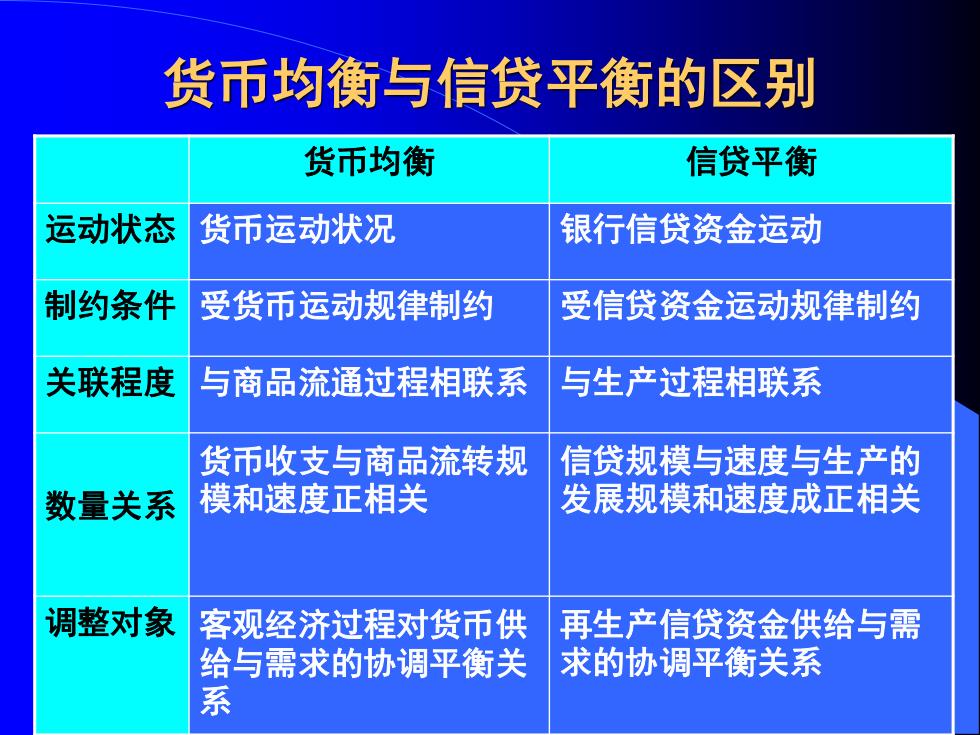 货币均衡与信贷平衡的区别

| | 货币均衡 | 信贷平衡 |
|---|---|---|
| 运动状态 | 货币运动状况 | 银行信贷资金运动 |
| 制约条件 | 受货币运动规律制约 | 受信贷资金运动规律制约 |
| 关联程度 | 与商品流通过程相联系 | 与生产过程相联系 |
| 数量关系 | 货币收支与商品流转规模和速度正相关 | 信贷规模与速度与生产的发展规模和速度成正相关 |
| 调整对象 | 客观经济过程对货币供给与需求的协调平衡关系 | 再生产信贷资金供给与需求的协调平衡关系 |